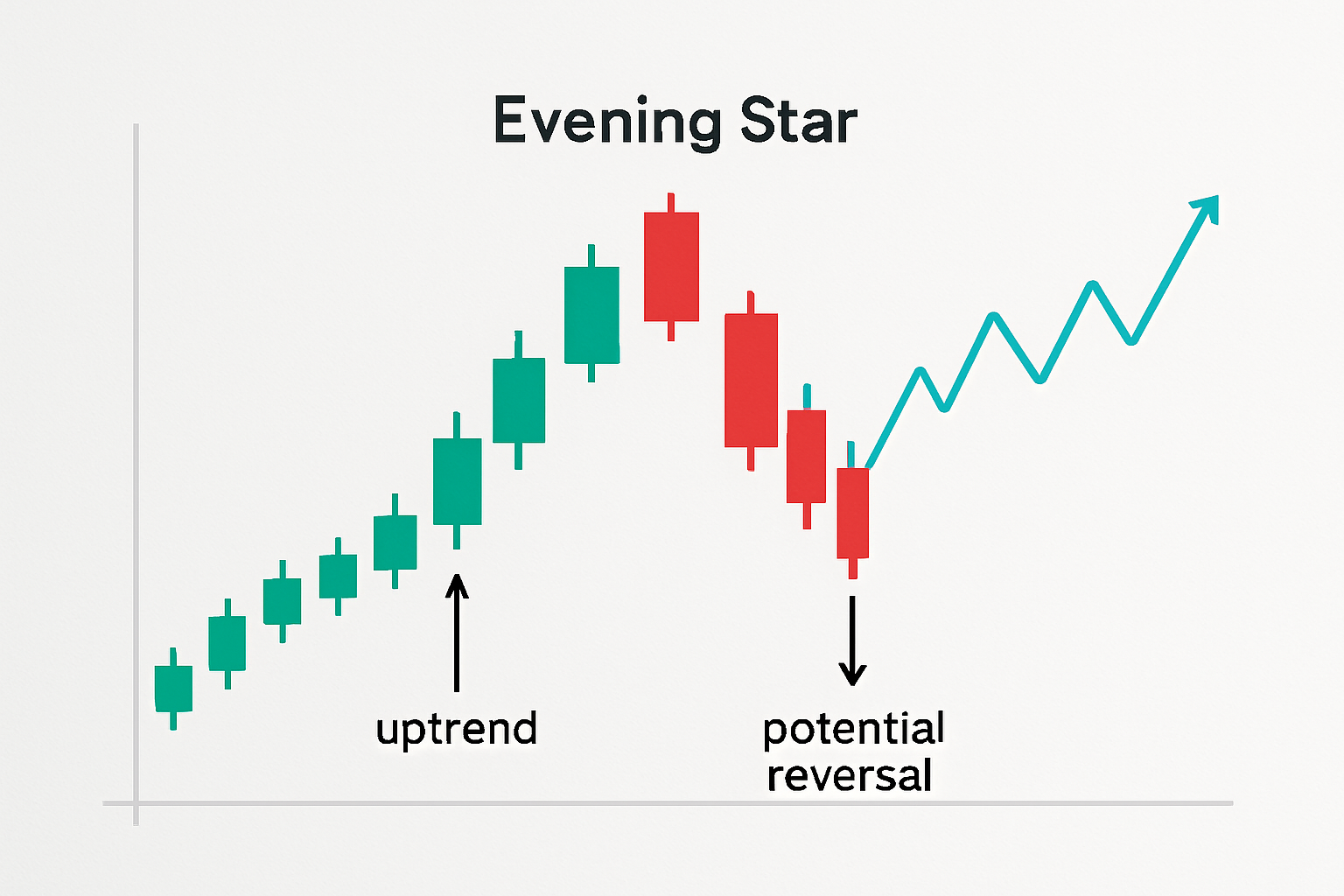 Evening Star

uptrend

potential reversal